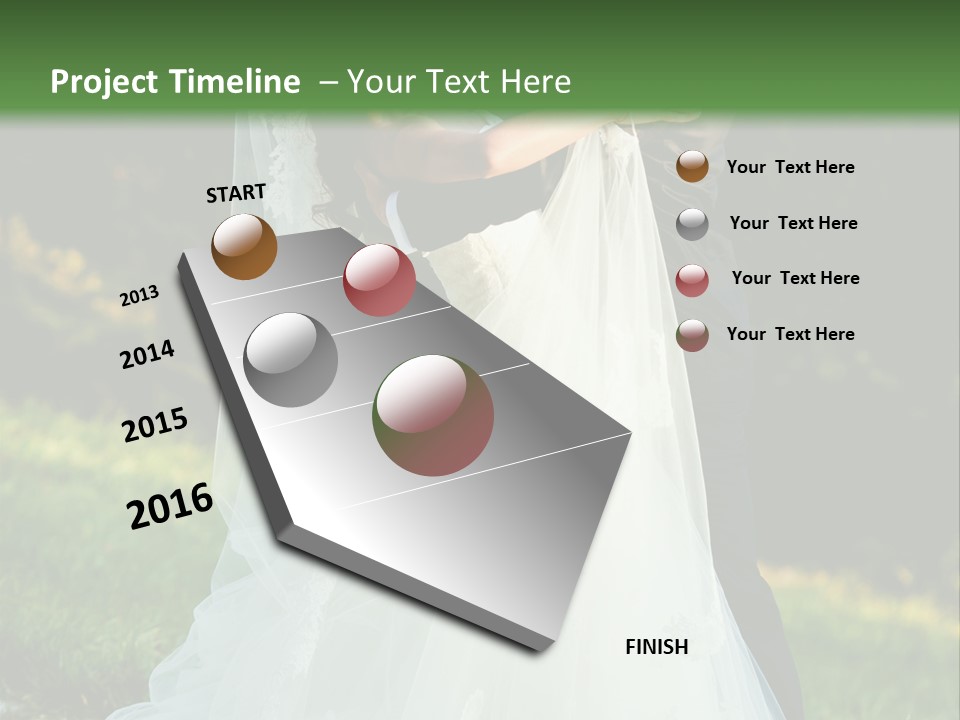 Project Timeline – Your Text Here

START

2013

2014

2015

2016

FINISH

Your Text Here

Your Text Here

Your Text Here

Your Text Here